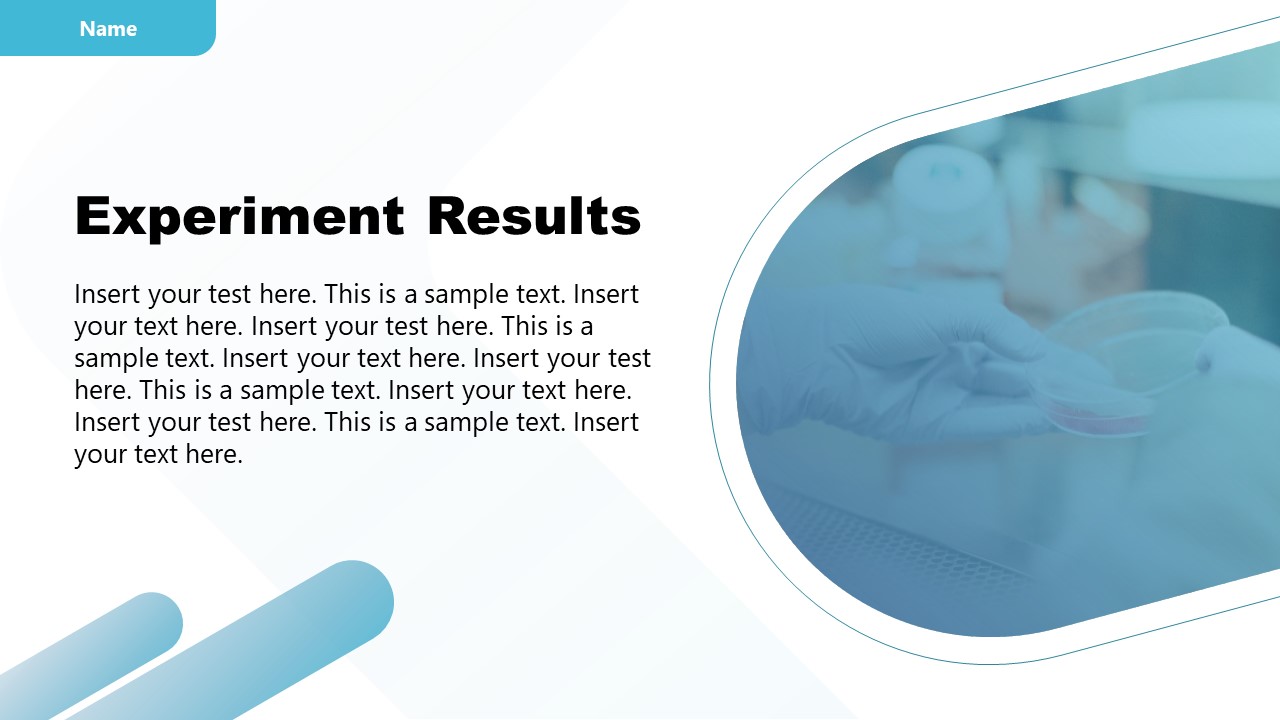 Name

Experiment Results

Insert your test here. This is a sample text. Insert your text here. Insert your test here. This is a sample text. Insert your text here. Insert your test here. This is a sample text. Insert your text here. Insert your test here. This is a sample text. Insert your text here.